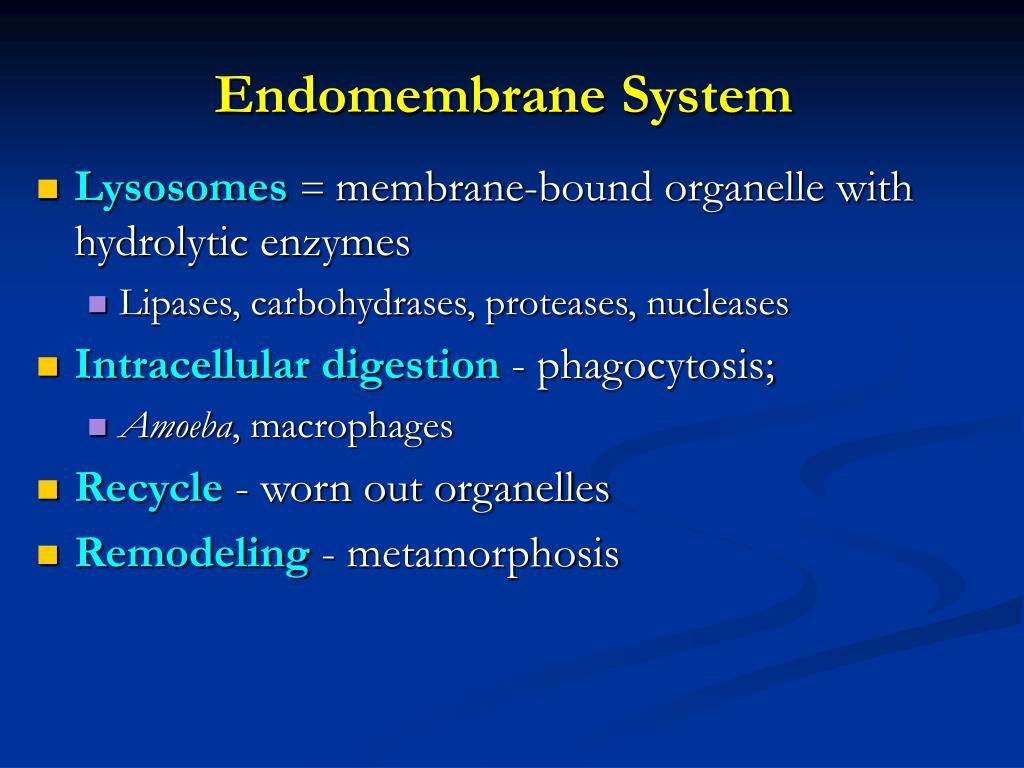 Endomembrane System

Lysosomes = membrane-bound organelle with hydrolytic enzymes

Lipases, carbohydrases, proteases, nucleases

Intracellular digestion - phagocytosis;

Amoeba, macrophages

Recycle - worn out organelles

Remodeling - metamorphosis